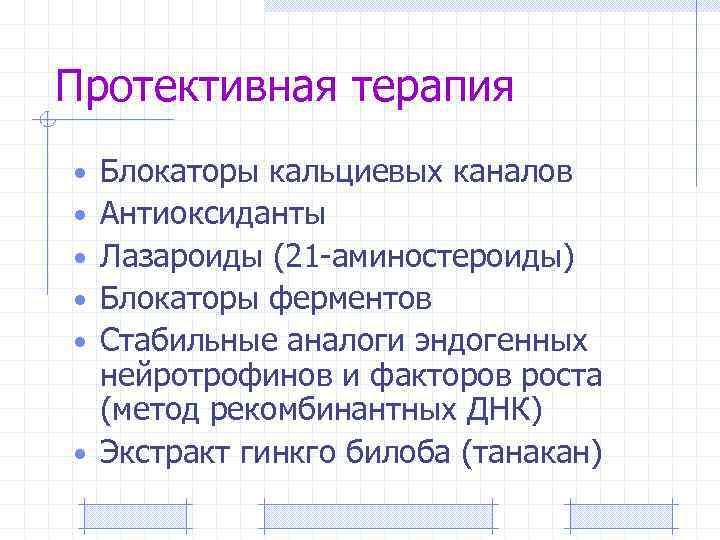 Протективная терапия

• Блокаторы кальциевых каналов
• Антиоксиданты
• Лазароиды (21-аминостероиды)
• Блокаторы ферментов
• Стабильные аналоги эндогенных нейротрофинов и факторов роста (метод рекомбинантных ДНК)
• Экстракт гинкго билоба (танакан)